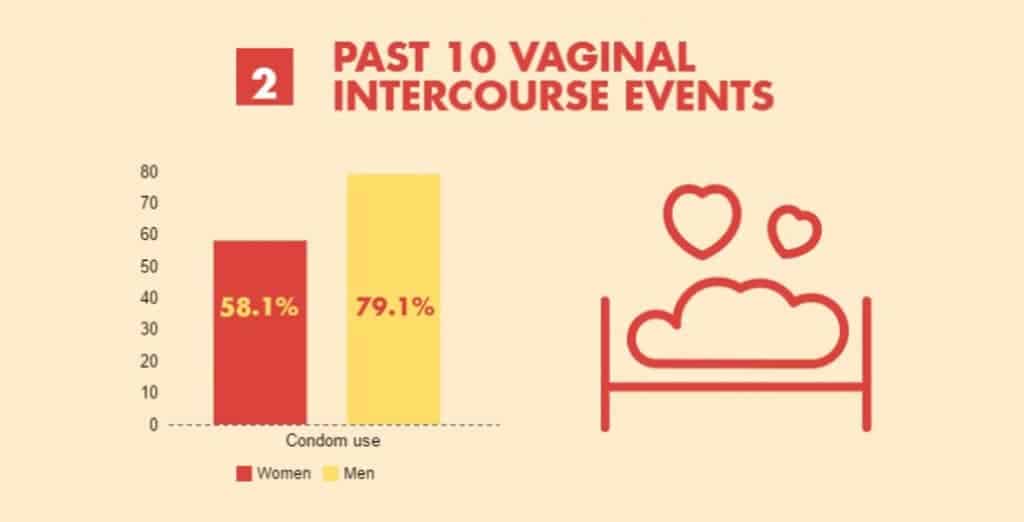 2 PAST 10 VAGINAL INTERCOURSE EVENTS

80
70
60
50
40
30
20
10
0

58.1%
79.1%

Condom use

Women Men